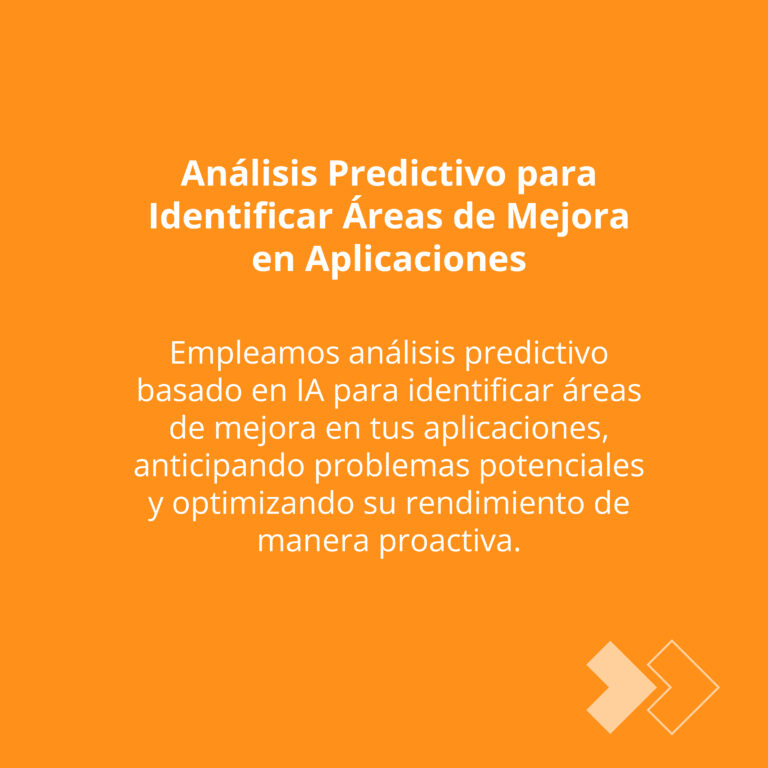 Análisis Predictivo para Identificar Áreas de Mejora en Aplicaciones

Empleamos análisis predictivo basado en IA para identificar áreas de mejora en tus aplicaciones, anticipando problemas potenciales y optimizando su rendimiento de manera proactiva.